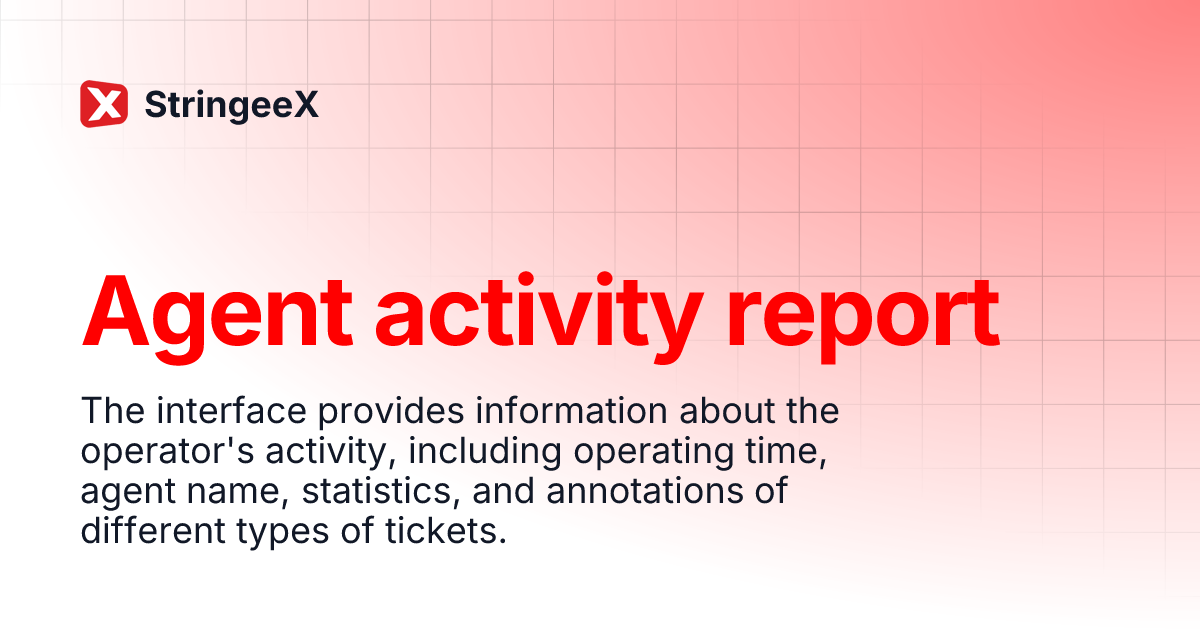 StringeeX

Agent activity report

The interface provides information about the operator's activity, including operating time, agent name, statistics, and annotations of different types of tickets.